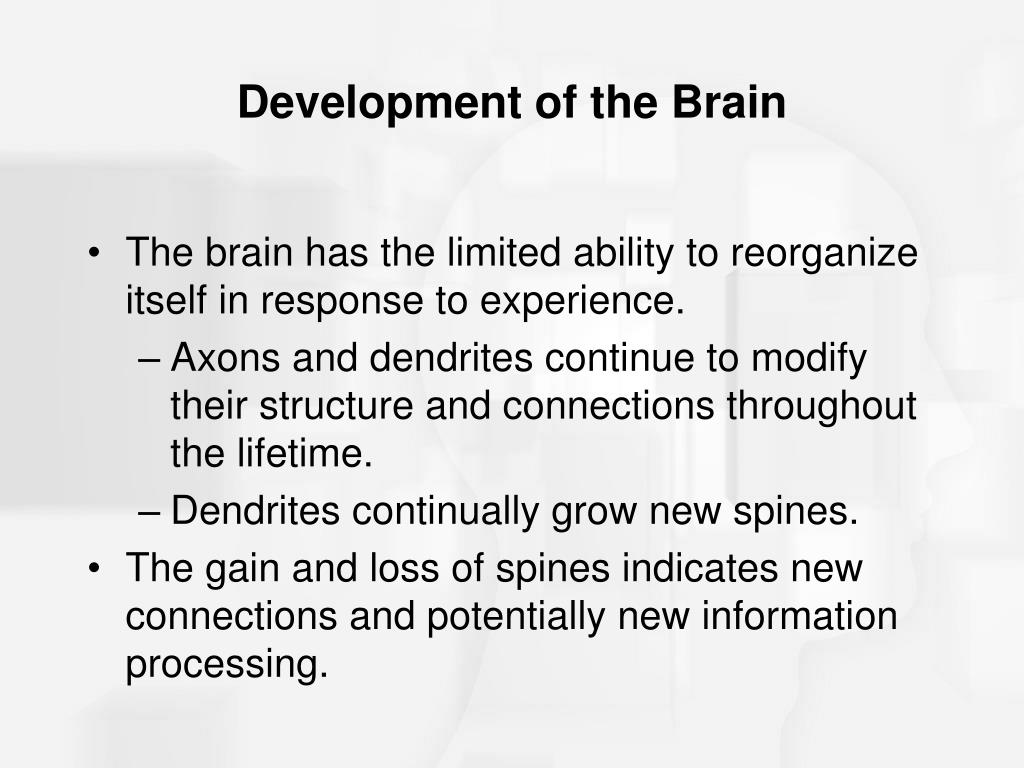 Development of the Brain

• The brain has the limited ability to reorganize itself in response to experience.
– Axons and dendrites continue to modify their structure and connections throughout the lifetime.
– Dendrites continually grow new spines.
• The gain and loss of spines indicates new connections and potentially new information processing.